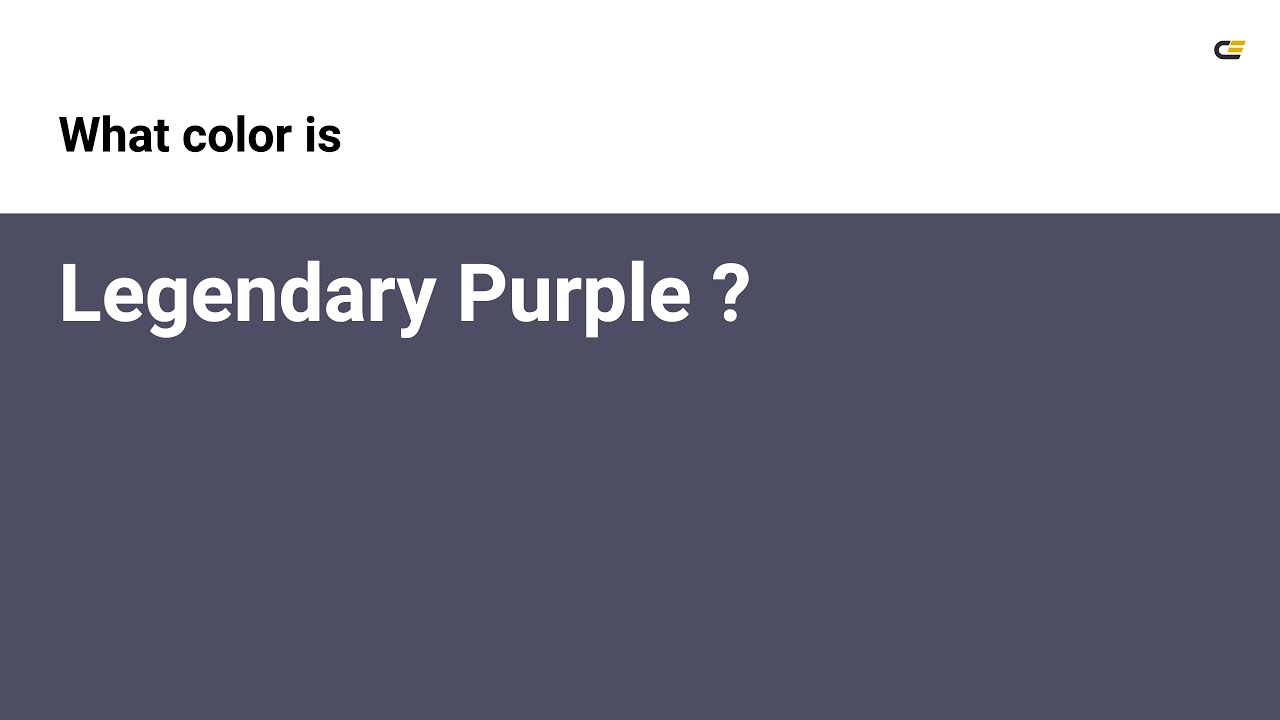 What color is

Legendary Purple ?